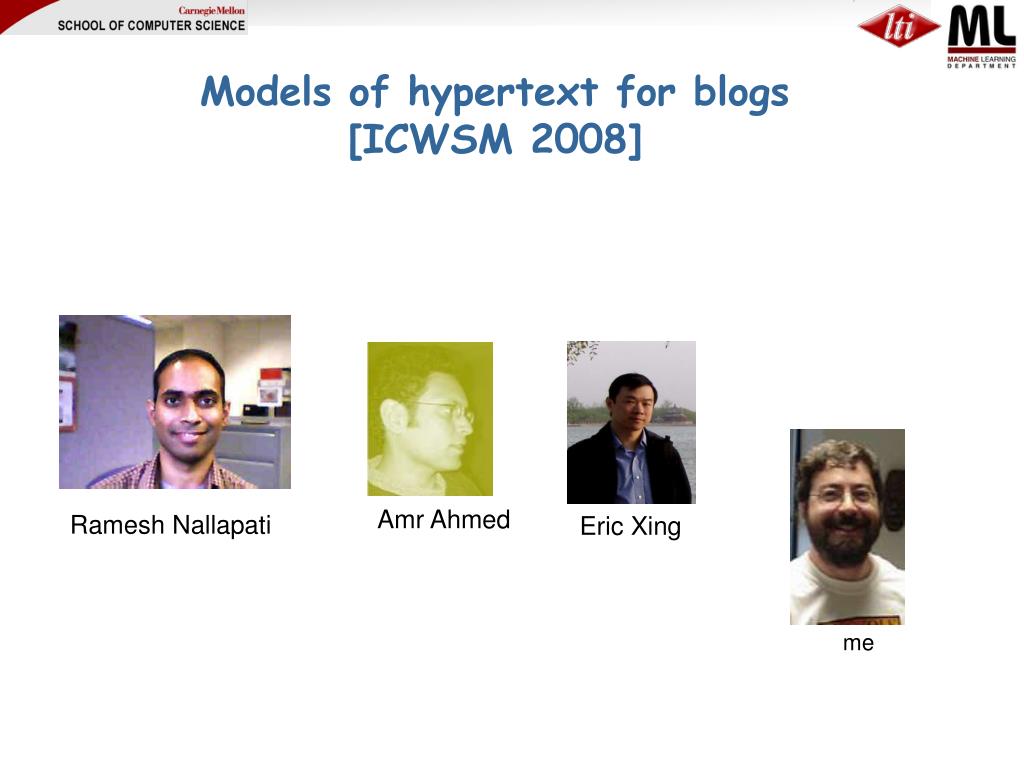 Carnegie Mellon
SCHOOL OF COMPUTER SCIENCE

lti

ML
MACHINE LEARNING
DEPARTMENT

Models of hypertext for blogs
[ICWSM 2008]

Ramesh Nallapati

Amr Ahmed

Eric Xing

me